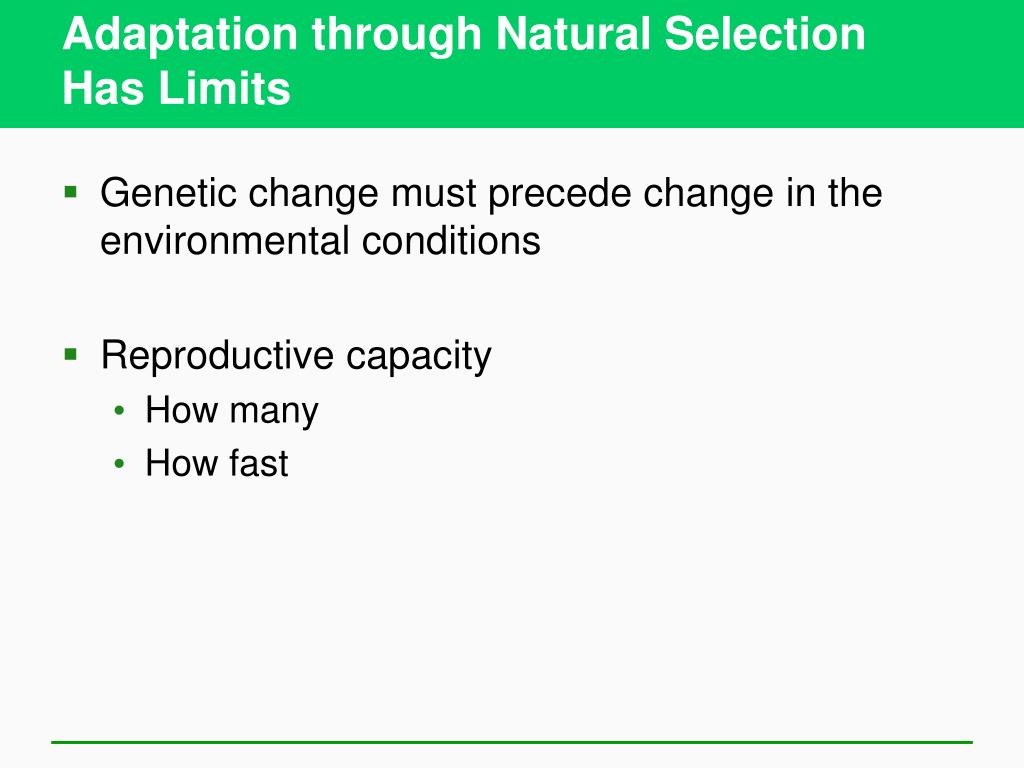 Adaptation through Natural Selection Has Limits

▪ Genetic change must precede change in the environmental conditions

▪ Reproductive capacity
• How many
• How fast